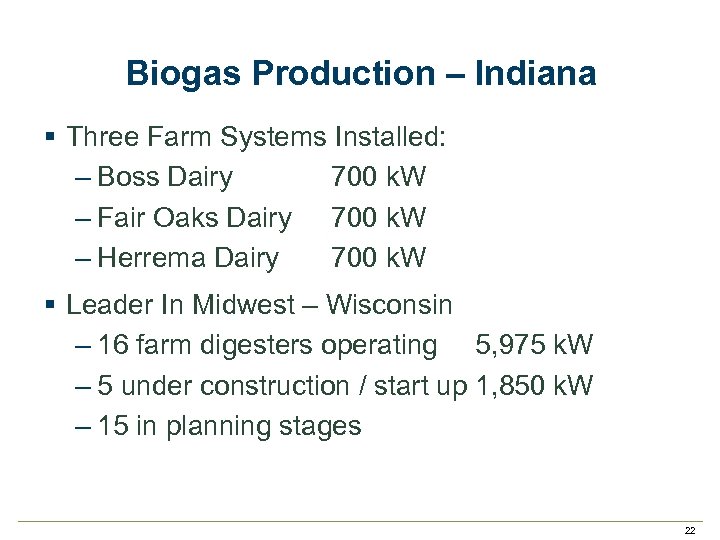 Biogas Production – Indiana

▪ Three Farm Systems Installed:

– Boss Dairy 700 kW

– Fair Oaks Dairy 700 kW

– Herrema Dairy 700 kW

▪ Leader In Midwest – Wisconsin

– 16 farm digesters operating 5,975 kW

– 5 under construction / start up 1,850 kW

– 15 in planning stages

22